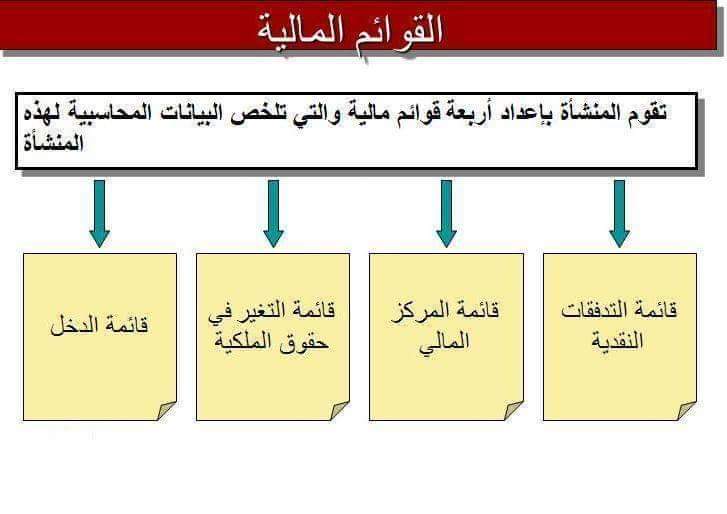 القوائم المالية

تقوم المنشأة بإعداد أربعة قوائم مالية والتي تلخص البيانات المحاسبية لهذه المنشأة

قائمة التدفقات النقدية

قائمة المركز المالي

قائمة التغير في حقوق الملكية

قائمة الدخل